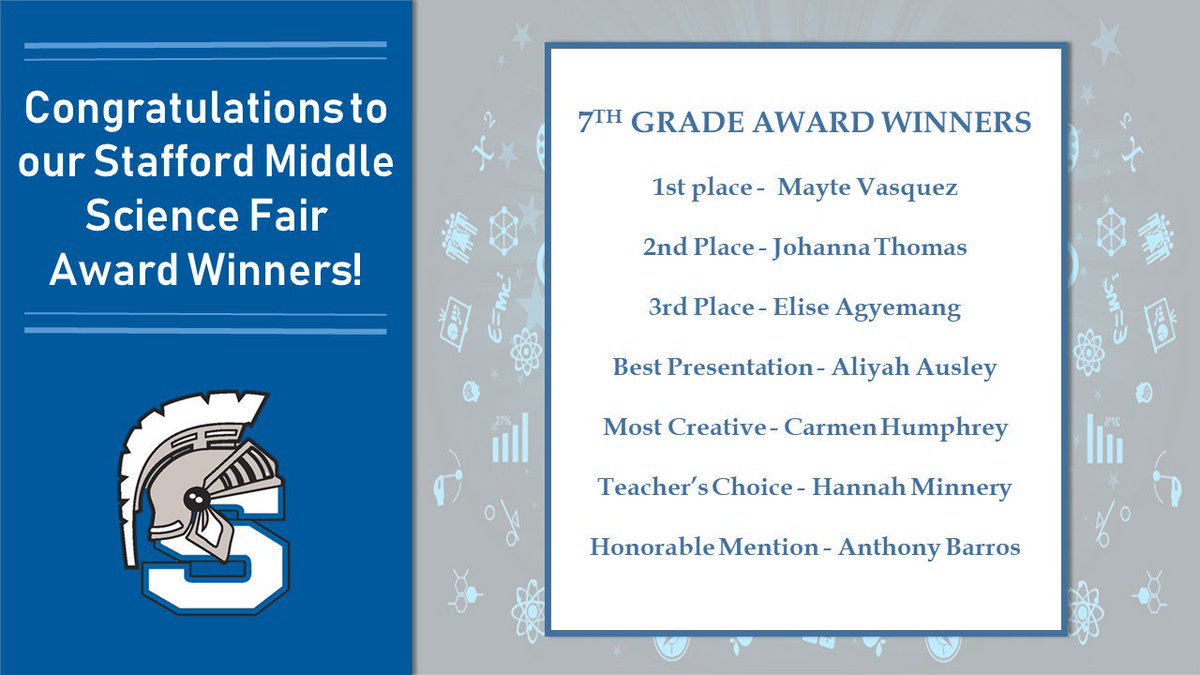 Congratulations to our Stafford Middle Science Fair Award Winners!

7TH GRADE AWARD WINNERS

1st place - Mayte Vasquez

2nd Place - Johanna Thomas

3rd Place - Elise Agyemang

Best Presentation - Aliyah Ausley

Most Creative - Carmen Humphrey

Teacher's Choice - Hannah Minnery

Honorable Mention - Anthony Barros